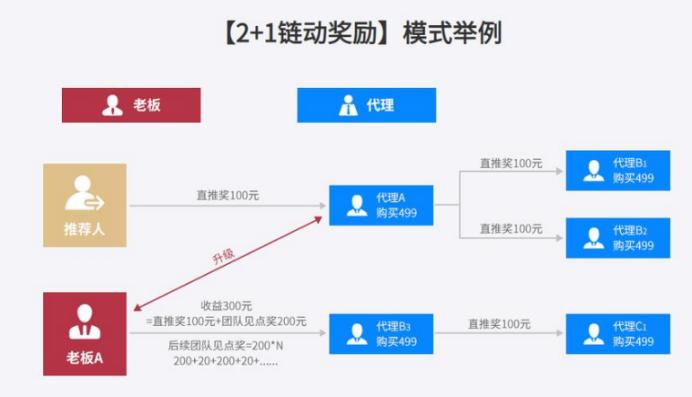 【2+1链动奖励】模式举例

老板

代理

推荐人

直推奖100元

代理A
购买499

直推奖100元

代理B1
购买499

直推奖100元

代理B2
购买499

升级

老板A

收益300元
=直推奖100元+团队见点奖200元

后续团队见点奖=200*N
200+20+200+20+......

代理B3
购买499

直推奖100元

代理C1
购买499